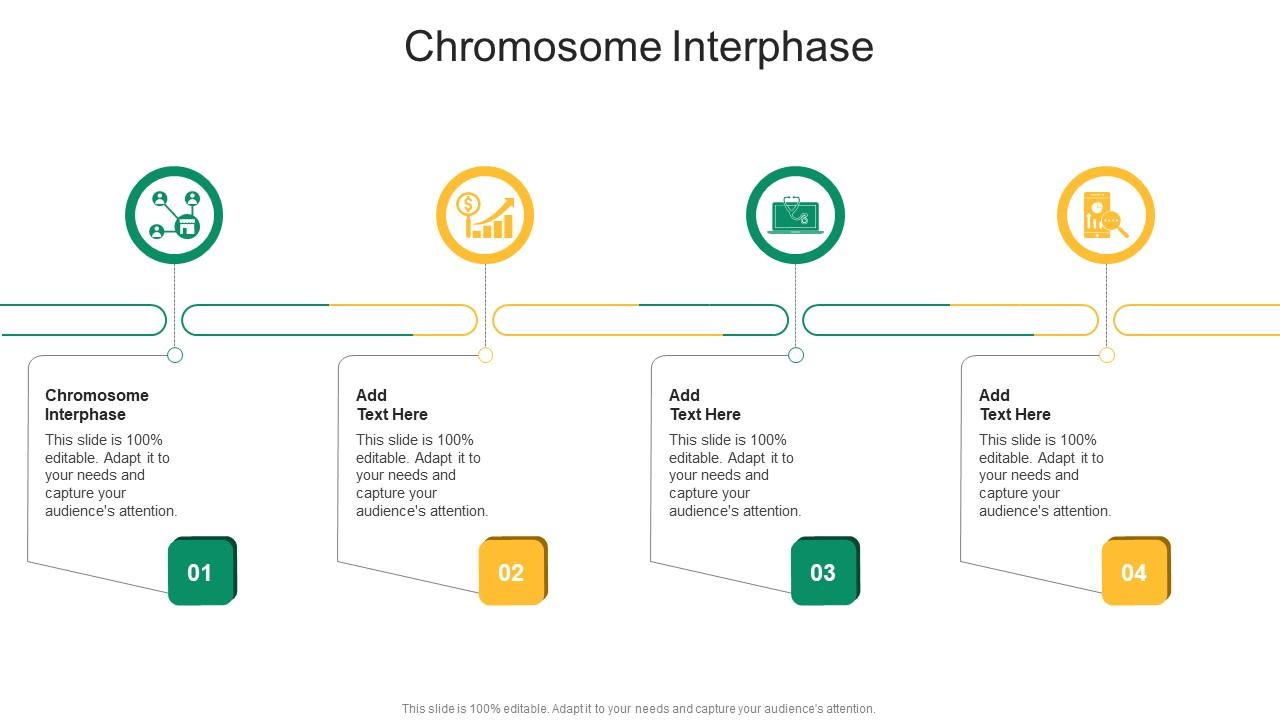 Chromosome Interphase

Chromosome Interphase
This slide is 100% editable. Adapt it to your needs and capture your audience's attention.

01

Add Text Here
This slide is 100% editable. Adapt it to your needs and capture your audience's attention.

02

Add Text Here
This slide is 100% editable. Adapt it to your needs and capture your audience's attention.

03

Add Text Here
This slide is 100% editable. Adapt it to your needs and capture your audience's attention.

04

This slide is 100% editable. Adapt it to your needs and capture your audience's attention.